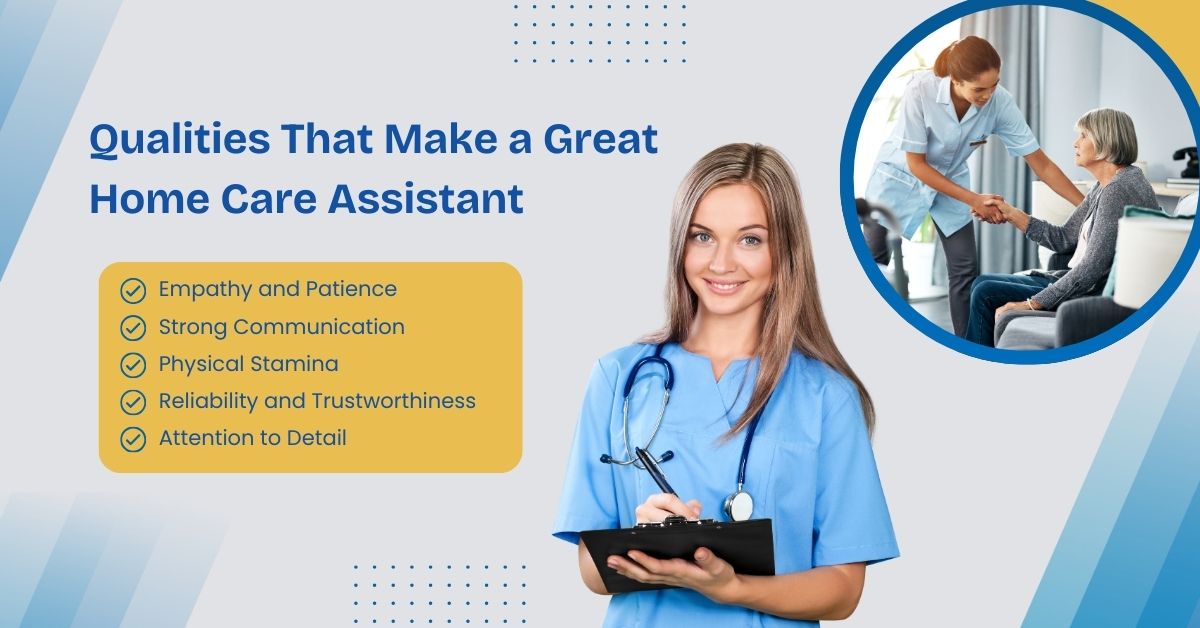 Qualities That Make a Great Home Care Assistant

Empathy and Patience
Strong Communication
Physical Stamina
Reliability and Trustworthiness
Attention to Detail